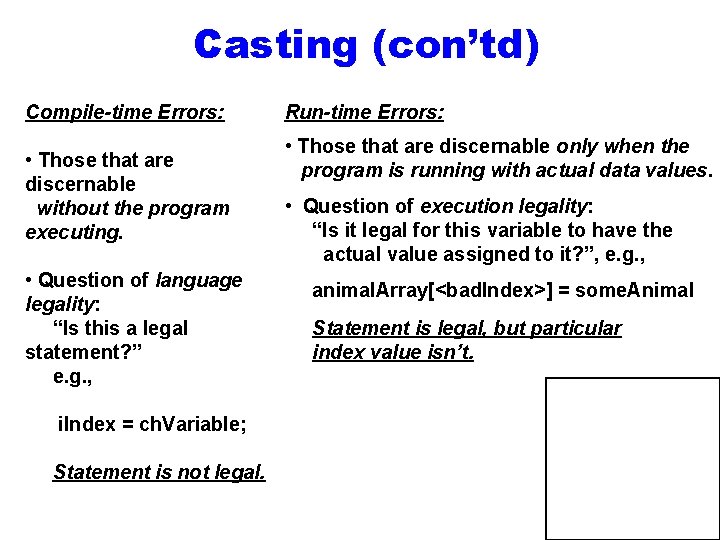 Casting (con’td)

Compile-time Errors:

• Those that are discernable without the program executing.

• Question of language legality: “Is this a legal statement?” e.g.,

iIndex = chVariable;

Statement is not legal.

Run-time Errors:

• Those that are discernable only when the program is running with actual data values.

• Question of execution legality: “Is it legal for this variable to have the actual value assigned to it?”, e.g.,

animalArray[<badIndex>] = someAnimal

Statement is legal, but particular index value isn’t.